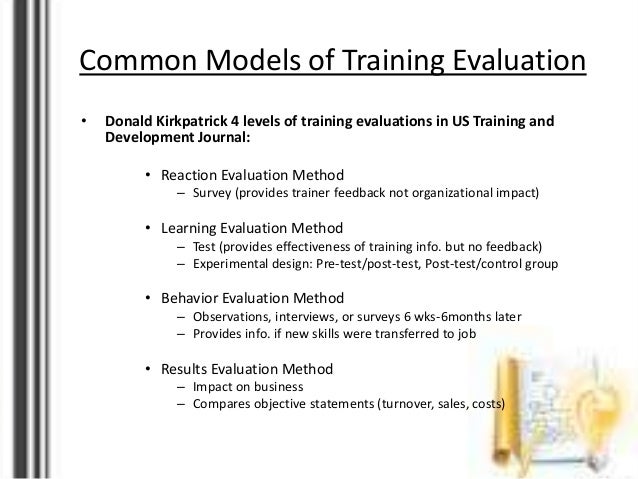 Common Models of Training Evaluation

• Donald Kirkpatrick 4 levels of training evaluations in US Training and Development Journal:

• Reaction Evaluation Method
– Survey (provides trainer feedback not organizational impact)

• Learning Evaluation Method
– Test (provides effectiveness of training info. but no feedback)
– Experimental design: Pre-test/post-test, Post-test/control group

• Behavior Evaluation Method
– Observations, interviews, or surveys 6 wks-6months later
– Provides info. if new skills were transferred to job

• Results Evaluation Method
– Impact on business
– Compares objective statements (turnover, sales, costs)